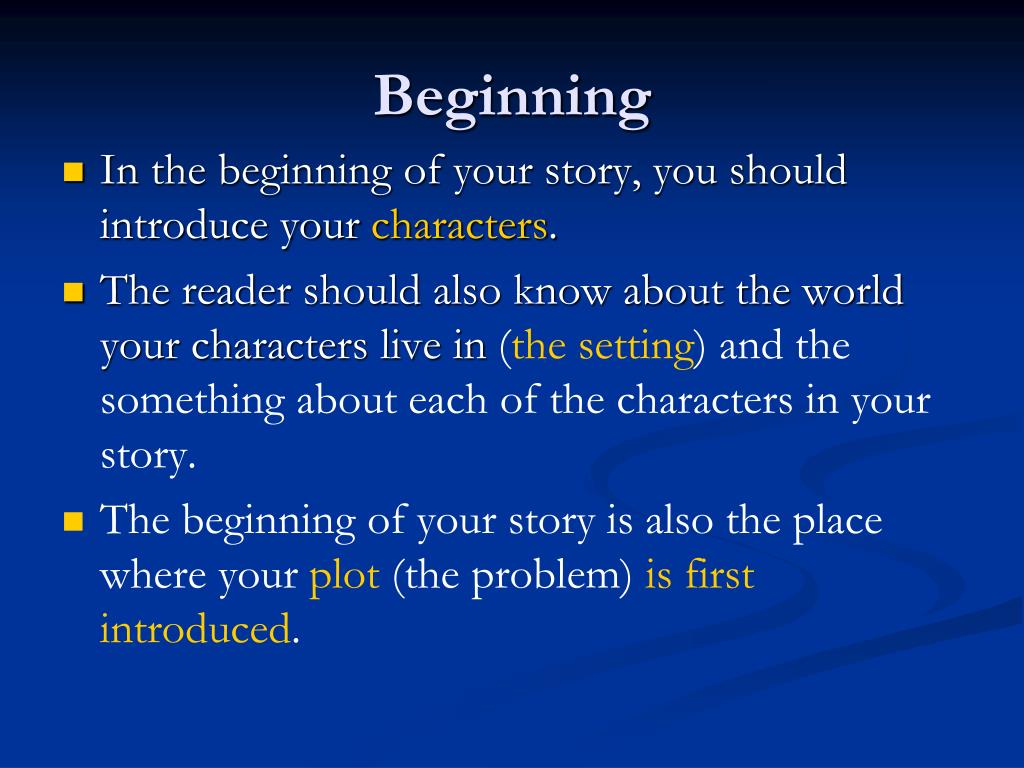 Beginning

In the beginning of your story, you should introduce your characters.

The reader should also know about the world your characters live in (the setting) and the something about each of the characters in your story.

The beginning of your story is also the place where your plot (the problem) is first introduced.